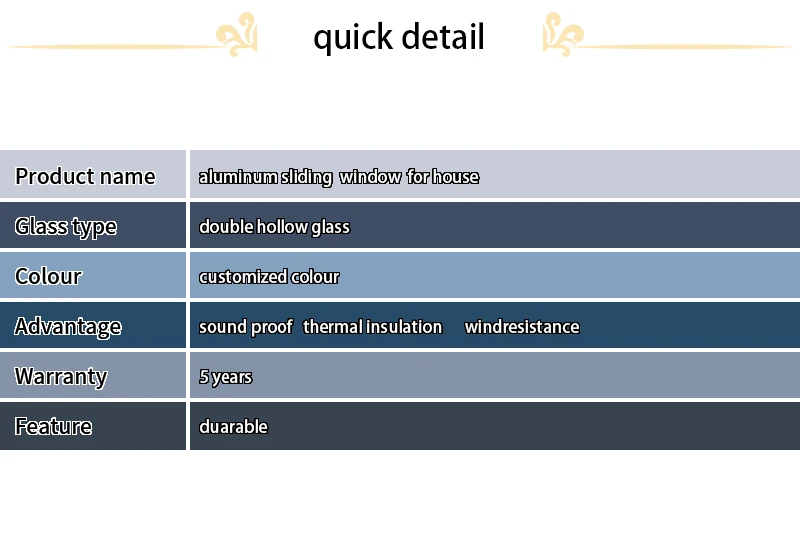 quick detail

| Product name | aluminum sliding window for house |
|---|---|
| Glass type | double hollow glass |
| Colour | customized colour |
| Advantage | sound proof thermal insulation windresistance |
| Warranty | 5 years |
| Feature | duarable |